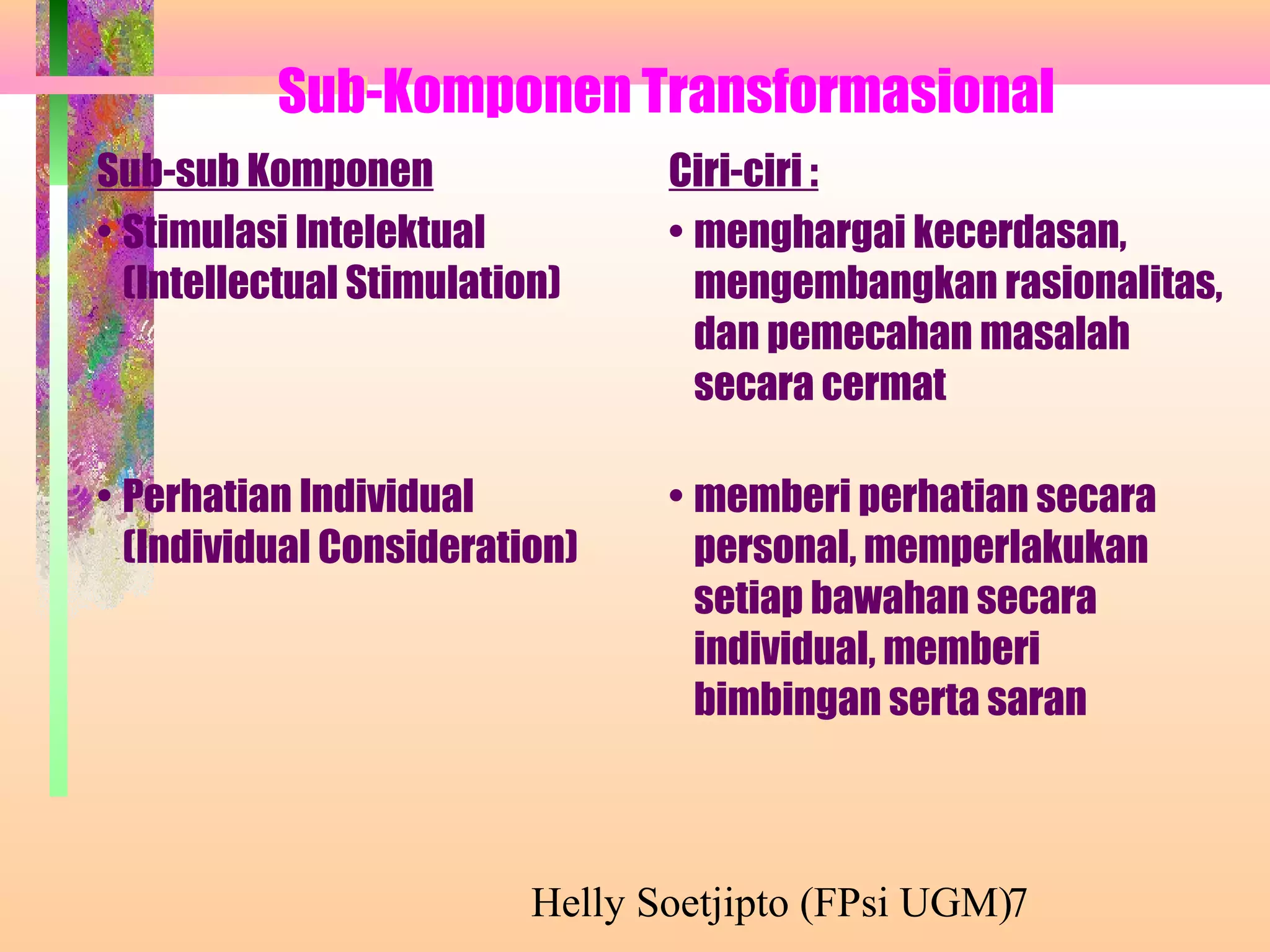 Sub-Komponen Transformasional

Sub-sub Komponen

• Stimulasi Intelektual (Intellectual Stimulation)

• Perhatian Individual (Individual Consideration)

Ciri-ciri :

• menghargai kecerdasan, mengembangkan rasionalitas, dan pemecahan masalah secara cermat

• memberi perhatian secara personal, memperlakukan setiap bawahan secara individual, memberi bimbingan serta saran

Helly Soetjipto (FPsi UGM)7